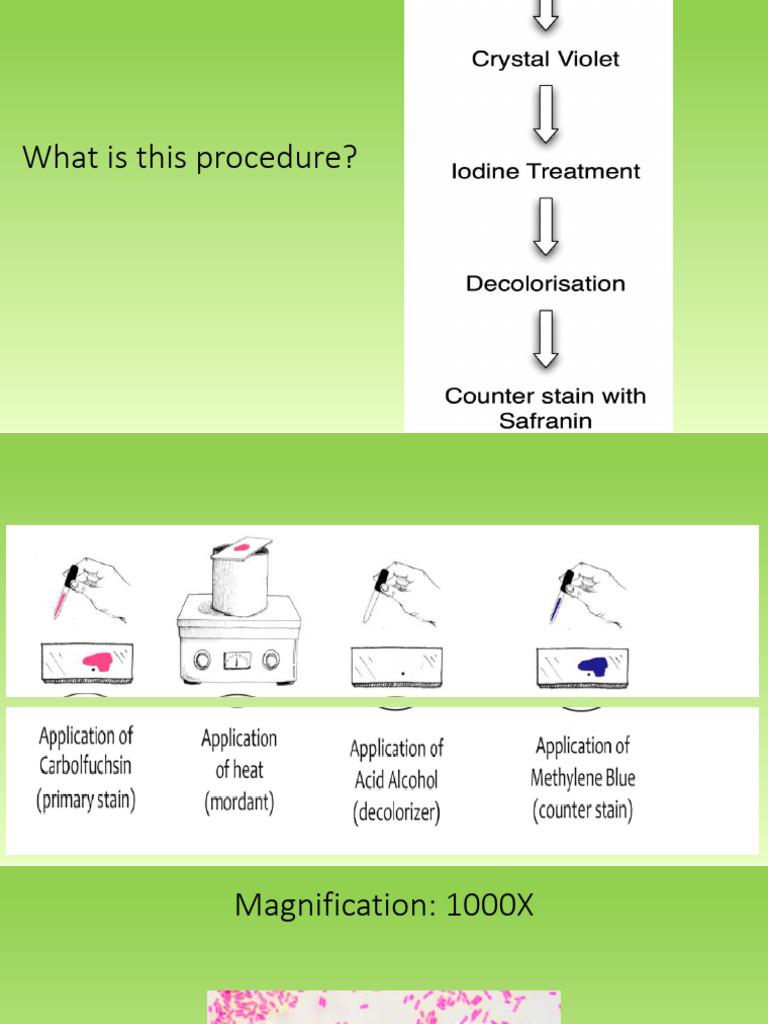 What is this procedure?

Crystal Violet

Iodine Treatment

Decolorisation

Counter stain with Safranin

Application of Carbolfuchsin (primary stain)

Application of heat (mordant)

Application of Acid Alcohol (decolorizer)

Application of Methylene Blue (counter stain)

Magnification: 1000X